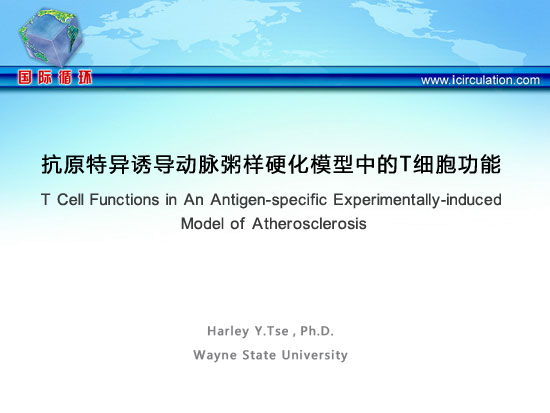 国际循环

www.icirculation.com

抗原特异诱导动脉粥样硬化模型中的T细胞功能

T Cell Functions in An Antigen-specific Experimentally-induced Model of Atherosclerosis

Harley Y.Tse , Ph.D.

Wayne State University